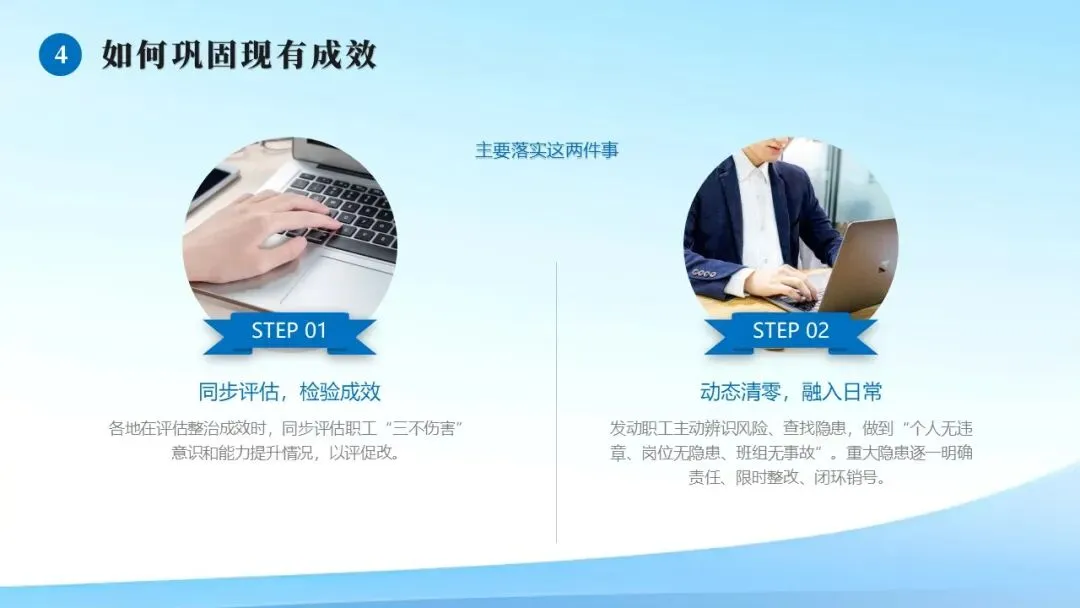 4 如何巩固现有成效

主要落实这两件事

STEP 01

同步评估，检验成效

各地在评估整治成效时，同步评估职工“三不伤害”意识和能力提升情况，以评促改。

STEP 02

动态清零，融入日常

发动职工主动辨识风险、查找隐患，做到“个人无违章、岗位无隐患、班组无事故”。重大隐患逐一明确责任、限时整改、闭环销号。